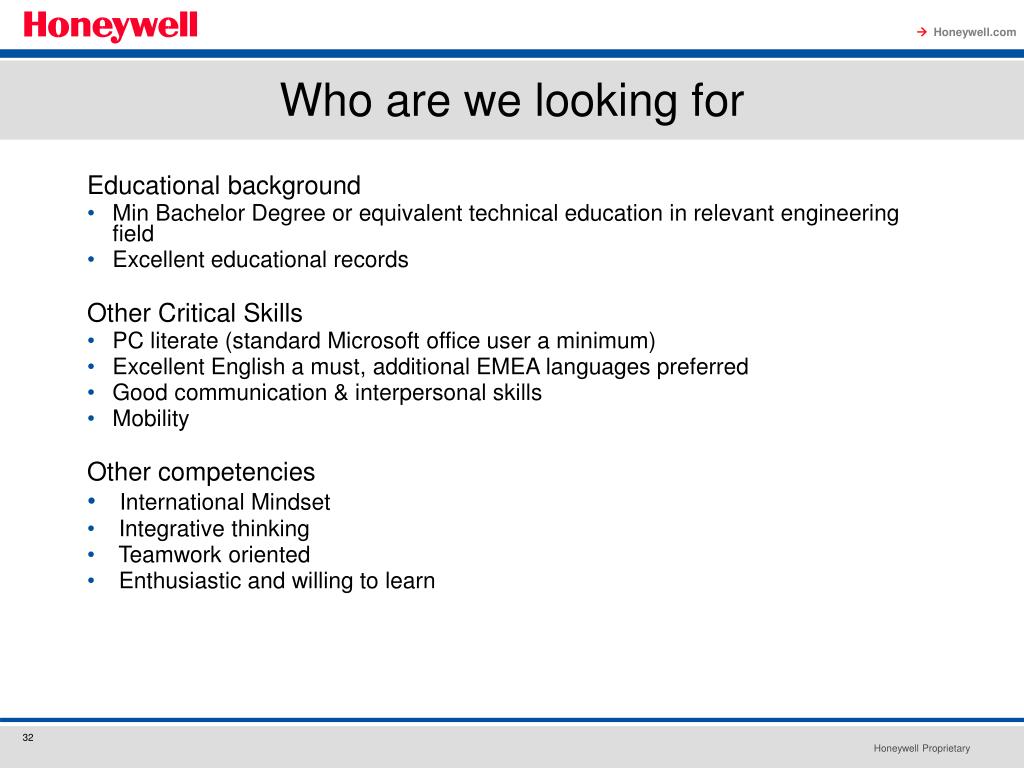 Honeywell

→ Honeywell.com

Who are we looking for

Educational background
• Min Bachelor Degree or equivalent technical education in relevant engineering field
• Excellent educational records

Other Critical Skills
• PC literate (standard Microsoft office user a minimum)
• Excellent English a must, additional EMEA languages preferred
• Good communication & interpersonal skills
• Mobility

Other competencies
• International Mindset
• Integrative thinking
• Teamwork oriented
• Enthusiastic and willing to learn

32

Honeywell Proprietary